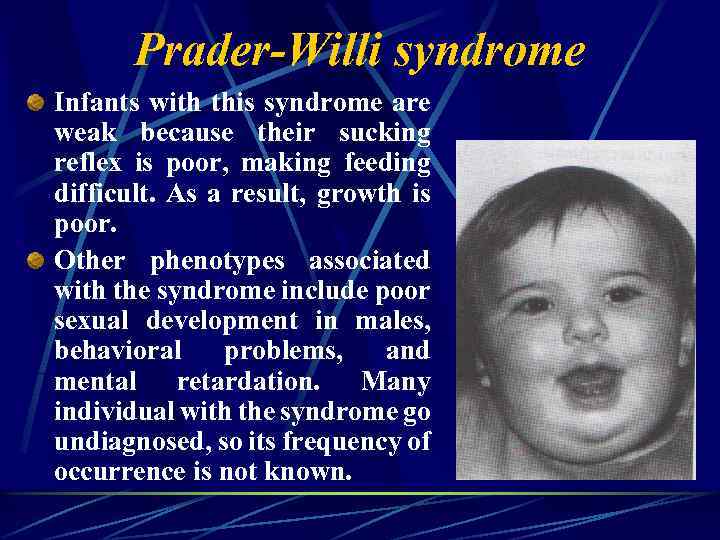 Prader-Willi syndrome

Infants with this syndrome are weak because their sucking reflex is poor, making feeding difficult. As a result, growth is poor.

Other phenotypes associated with the syndrome include poor sexual development in males, behavioral problems, and mental retardation. Many individual with the syndrome go undiagnosed, so its frequency of occurrence is not known.